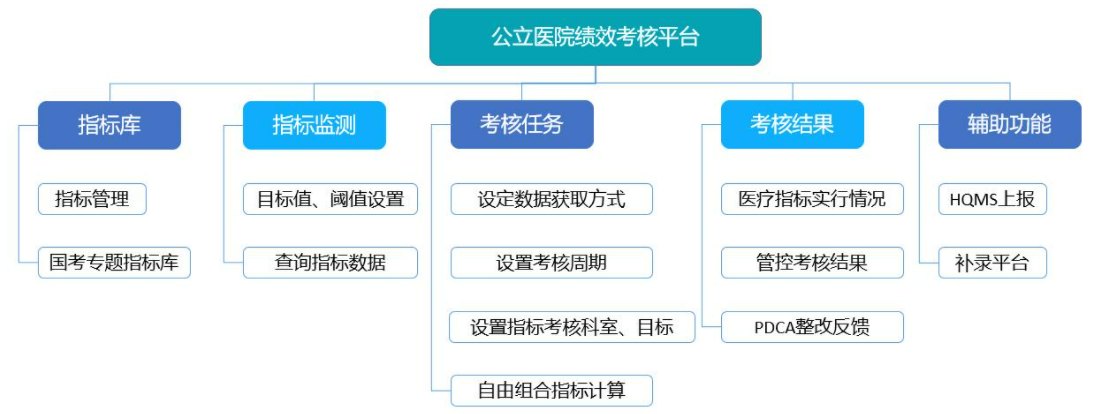 公立医院绩效考核平台

指标库

指标管理

国考专题指标库

指标监测

目标值、阈值设置

查询指标数据

考核任务

设定数据获取方式

设置考核周期

设置指标考核科室、目标

自由组合指标计算

考核结果

医疗指标实行情况

管控考核结果

PDCA整改反馈

辅助功能

HQMS上报

补录平台